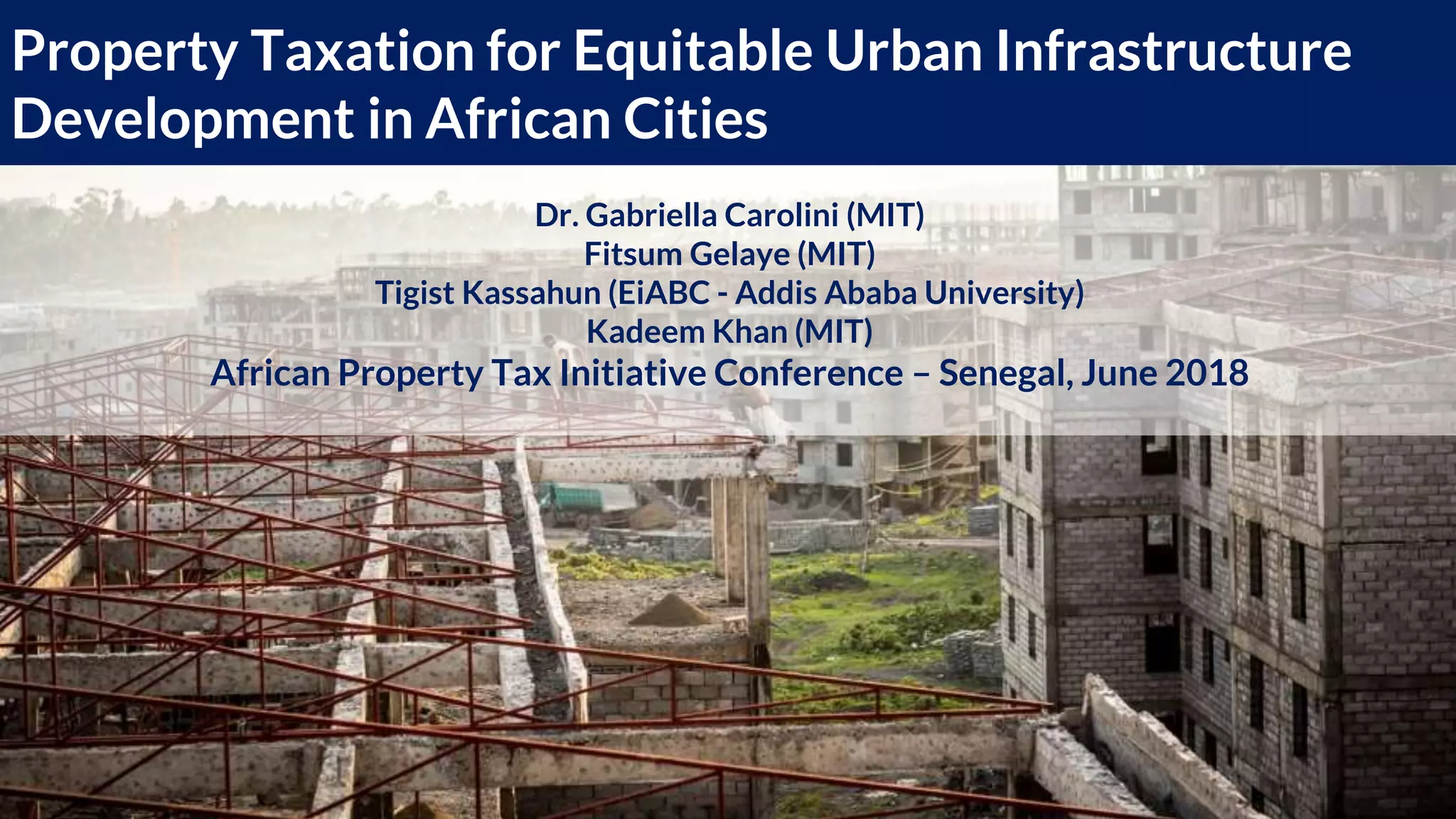 Property Taxation for Equitable Urban Infrastructure Development in African Cities

Dr. Gabriella Carolini (MIT)
Fitsum Gelaye (MIT)
Tigist Kassahun (EiABC - Addis Ababa University)
Kadeem Khan (MIT)
African Property Tax Initiative Conference – Senegal, June 2018